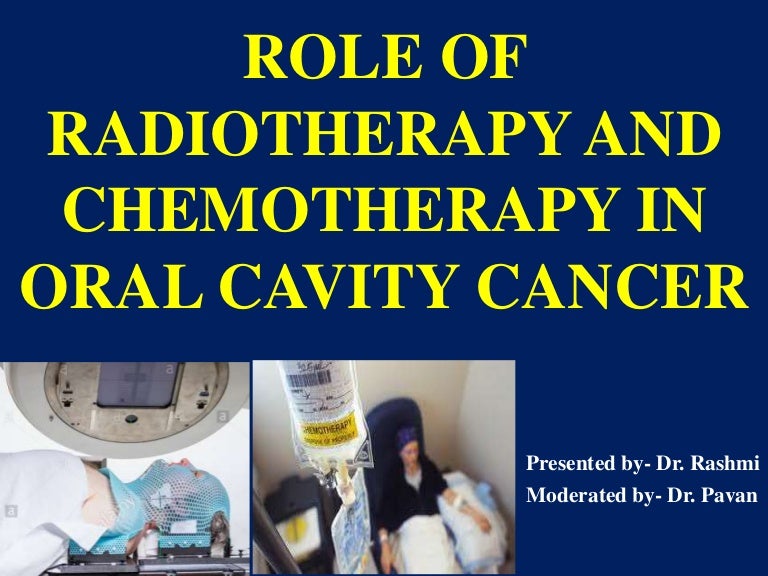 ROLE OF RADIOTHERAPY AND CHEMOTHERAPY IN ORAL CAVITY CANCER

CHEMOTHERAPY

Presented by- Dr. Rashmi
Moderated by- Dr. Pavan